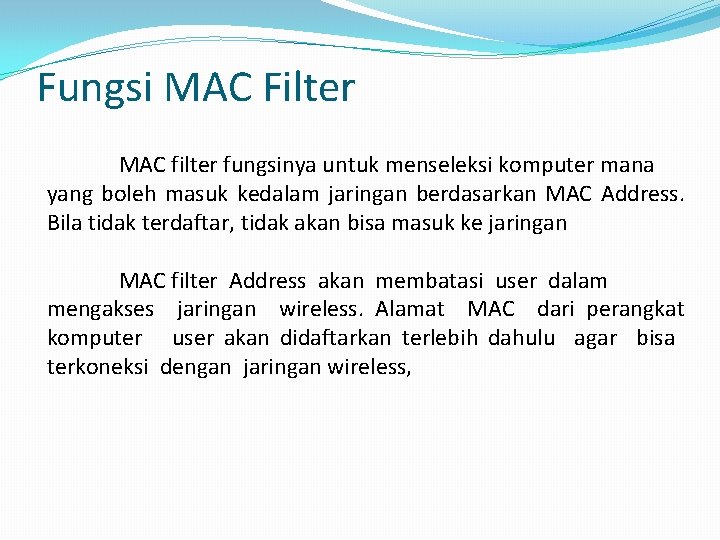 Fungsi MAC Filter

MAC filter fungsinya untuk menseleksi komputer mana yang boleh masuk kedalam jaringan berdasarkan MAC Address. Bila tidak terdaftar, tidak akan bisa masuk ke jaringan

MAC filter Address akan membatasi user dalam mengakses jaringan wireless. Alamat MAC dari perangkat komputer user akan didaftarkan terlebih dahulu agar bisa terkoneksi dengan jaringan wireless,